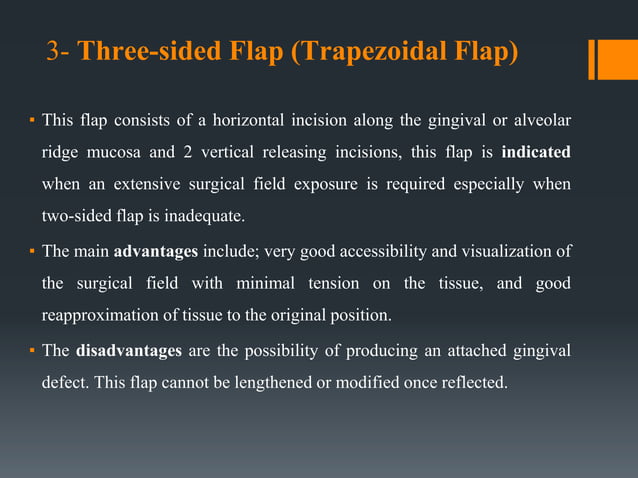 3- Three-sided Flap (Trapezoidal Flap)

▪ This flap consists of a horizontal incision along the gingival or alveolar ridge mucosa and 2 vertical releasing incisions, this flap is indicated when an extensive surgical field exposure is required especially when two-sided flap is inadequate.

▪ The main advantages include; very good accessibility and visualization of the surgical field with minimal tension on the tissue, and good reapproximation of tissue to the original position.

▪ The disadvantages are the possibility of producing an attached gingival defect. This flap cannot be lengthened or modified once reflected.